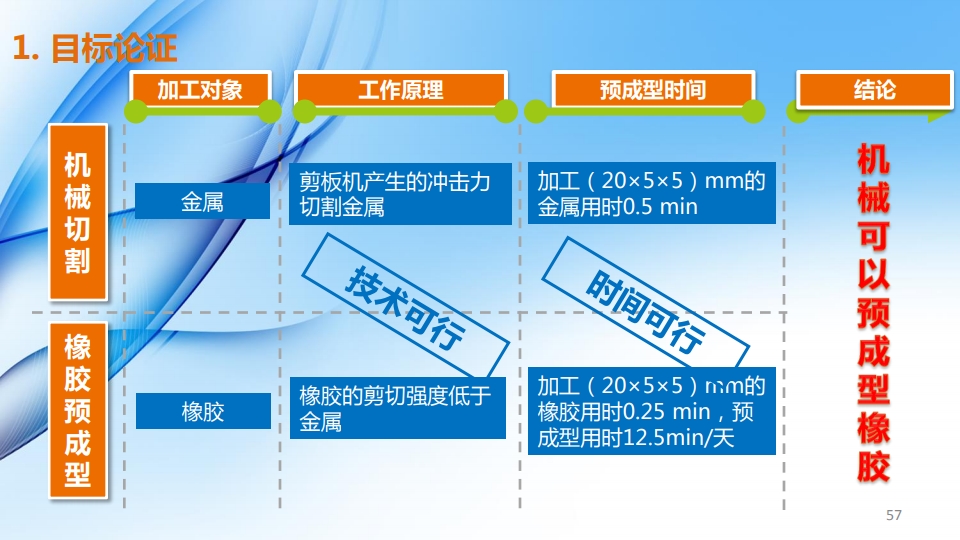 1. 目标论证

| | 加工对象 | 工作原理 | 预成型时间 | 结论 |
|---|---|---|---|---|
| 机械切割 | 金属 | 剪板机产生的冲击力切割金属 | 加工（20×5×5）mm的金属用时0.5 min | 机械可以预成型橡胶 |
| 橡胶预成型 | 橡胶 | 橡胶的剪切强度低于金属 | 加工（20×5×5）mm的橡胶用时0.25 min，预成型用时12.5min/天 | |

技术可行

时间可行

57